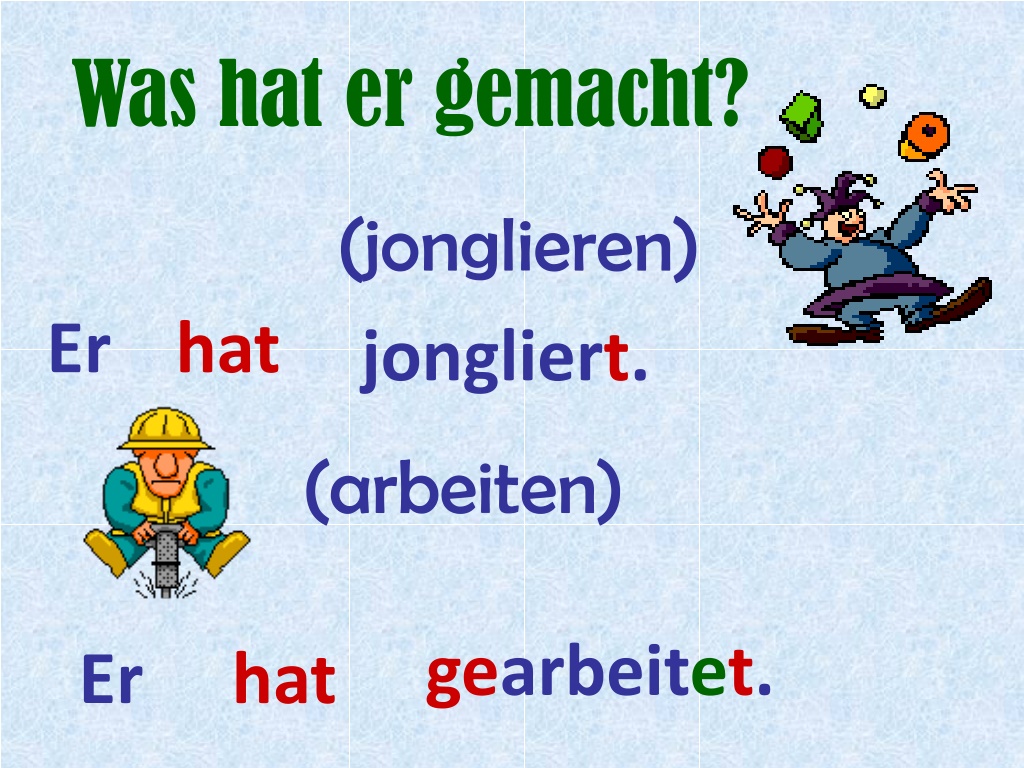 Was hat er gemacht?

(jonglieren)

Er hat jongliert.

(arbeiten)

Er hat gearbeitet.